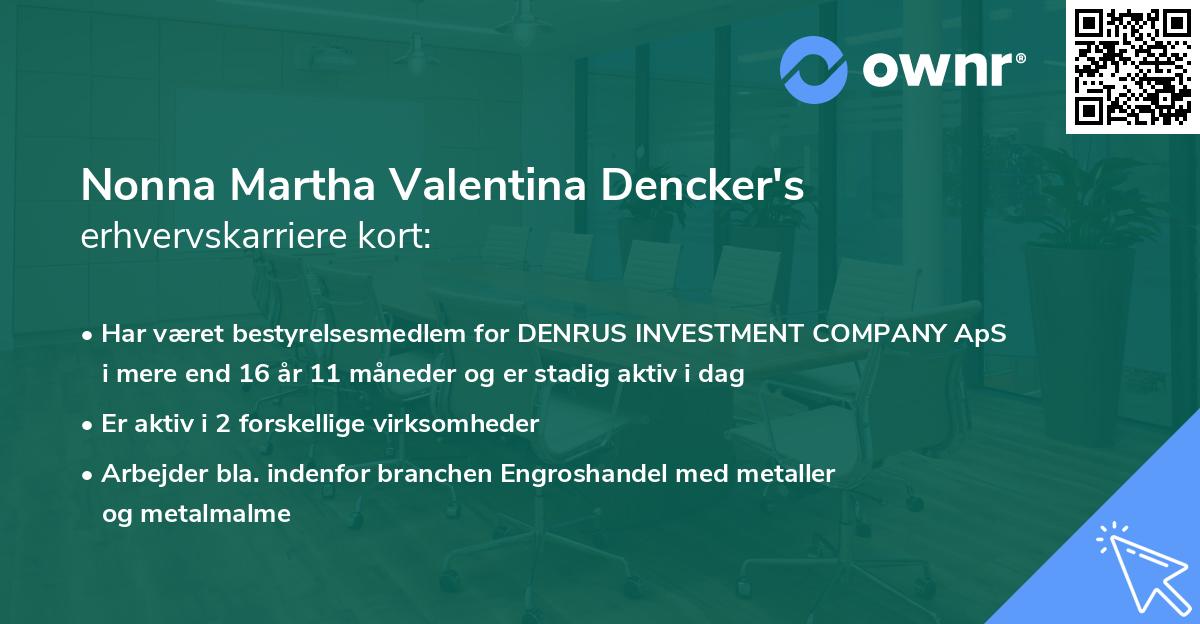 ownr®

Nonna Martha Valentina Dencker's
erhvervskarriere kort:

• Har været bestyrelsesmedlem for DENRUS INVESTMENT COMPANY ApS i mere end 16 år 11 måneder og er stadig aktiv i dag

• Er aktiv i 2 forskellige virksomheder

• Arbejder bla. indenfor branchen Engroshandel med metaller og metalmalme